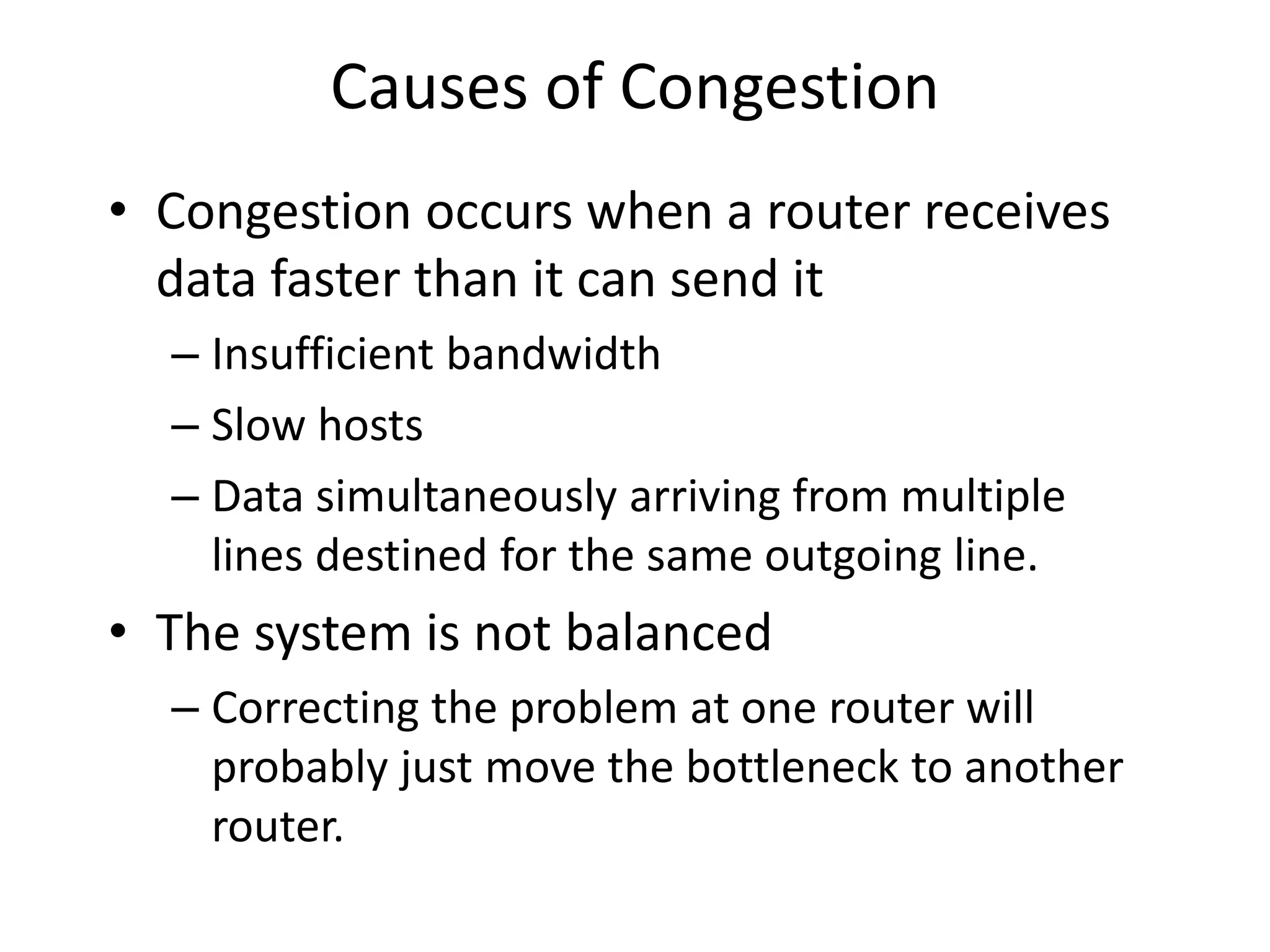 Causes of Congestion

• Congestion occurs when a router receives data faster than it can send it

– Insufficient bandwidth

– Slow hosts

– Data simultaneously arriving from multiple lines destined for the same outgoing line.

• The system is not balanced

– Correcting the problem at one router will probably just move the bottleneck to another router.